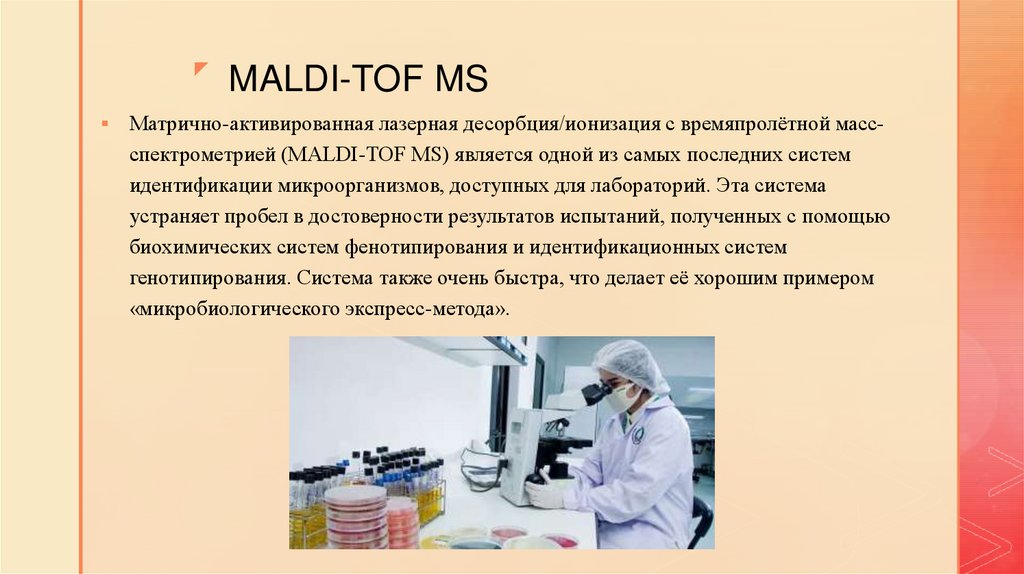 MALDI-TOF MS

Матрично-активированная лазерная десорбция/ионизация с времяпролётной масс-спектрометрией (MALDI-TOF MS) является одной из самых последних систем идентификации микроорганизмов, доступных для лабораторий. Эта система устраняет пробел в достоверности результатов испытаний, полученных с помощью биохимических систем фенотипирования и идентификационных систем генотипирования. Система также очень быстра, что делает её хорошим примером «микробиологического экспресс-метода».